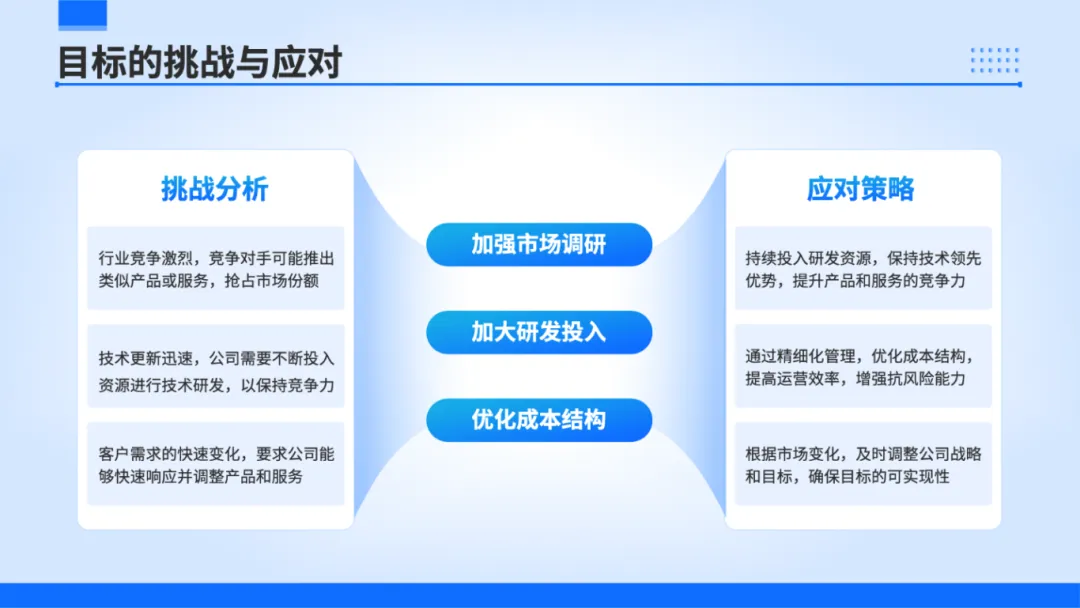 目标的挑战与应对

挑战分析

行业竞争激烈，竞争对手可能推出类似产品或服务，抢占市场份额

技术更新迅速，公司需要不断投入资源进行技术研发，以保持竞争力

客户需求的快速变化，要求公司能够快速响应并调整产品和服务

加强市场调研

加大研发投入

优化成本结构

应对策略

持续投入研发资源，保持技术领先优势，提升产品和服务的竞争力

通过精细化管理，优化成本结构，提高运营效率，增强抗风险能力

根据市场变化，及时调整公司战略和目标，确保目标的可实现性